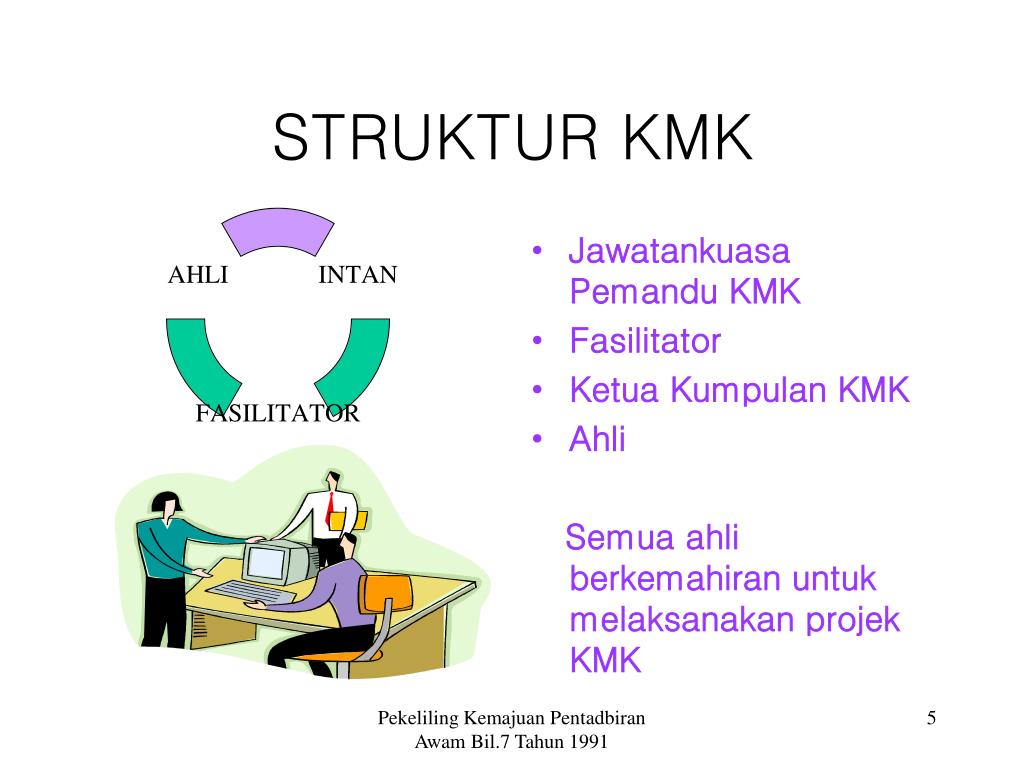 STRUKTUR KMK

AHLI

INTAN

FASILITATOR

• Jawatankuasa Pemandu KMK
• Fasilitator
• Ketua Kumpulan KMK
• Ahli

Semua ahli berkemahiran untuk melaksanakan projek KMK

Pekeliling Kemajuan Pentadbiran Awam Bil.7 Tahun 1991

5